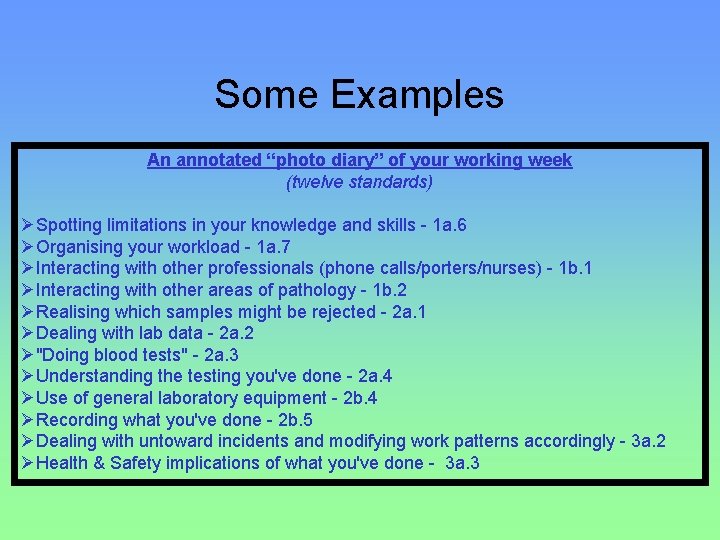 Some Examples

An annotated “photo diary” of your working week
(twelve standards)

➢Spotting limitations in your knowledge and skills - 1a.6
➢Organising your workload - 1a.7
➢Interacting with other professionals (phone calls/porters/nurses) - 1b.1
➢Interacting with other areas of pathology - 1b.2
➢Realising which samples might be rejected - 2a.1
➢Dealing with lab data - 2a.2
➢"Doing blood tests" - 2a.3
➢Understanding the testing you've done - 2a.4
➢Use of general laboratory equipment - 2b.4
➢Recording what you've done - 2b.5
➢Dealing with untoward incidents and modifying work patterns accordingly - 3a.2
➢Health & Safety implications of what you've done - 3a.3